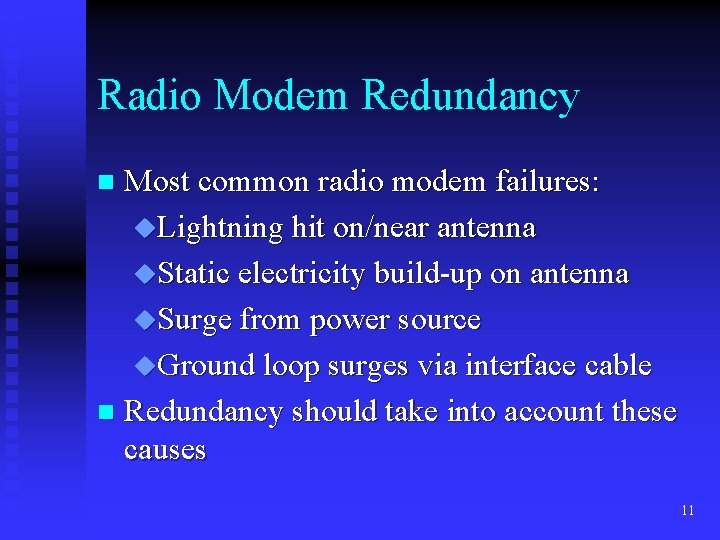 Radio Modem Redundancy

Most common radio modem failures:

Lightning hit on/near antenna

Static electricity build-up on antenna

Surge from power source

Ground loop surges via interface cable

Redundancy should take into account these causes

11